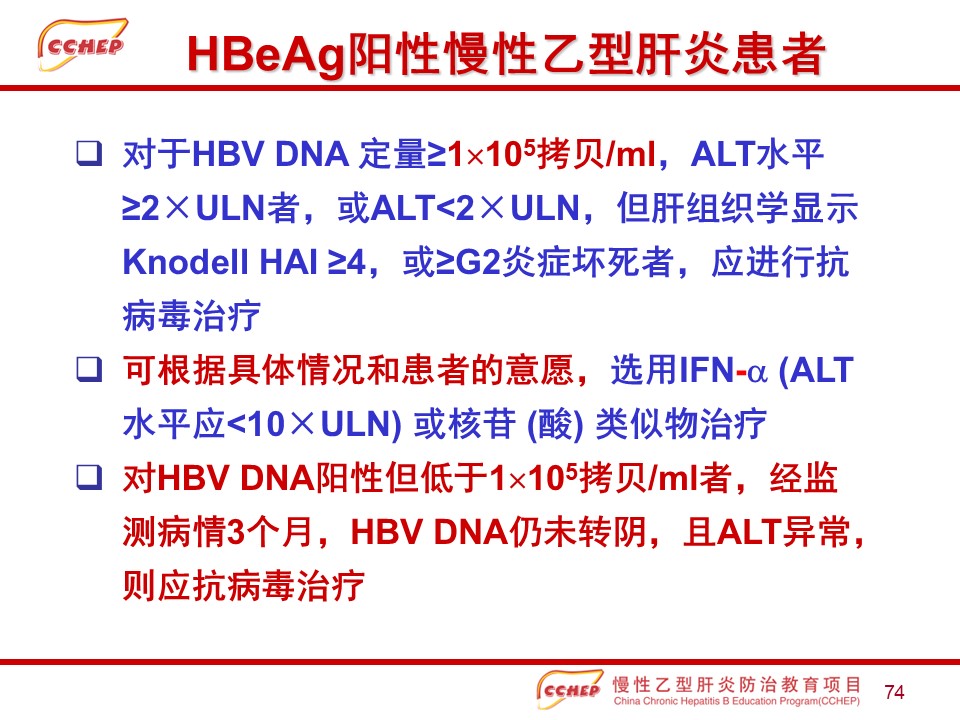 CCHEP

HBeAg阳性慢性乙型肝炎患者

❑ 对于HBV DNA 定量≥$1\times10^5$拷贝/ml，ALT水平≥2×ULN者，或ALT<2×ULN，但肝组织学显示Knodell HAI ≥4，或≥G2炎症坏死者，应进行抗病毒治疗

❑ 可根据具体情况和患者的意愿，选用IFN-$\alpha$ (ALT水平应<10×ULN) 或核苷 (酸) 类似物治疗

❑ 对HBV DNA阳性但低于$1\times10^5$拷贝/ml者，经监测病情3个月，HBV DNA仍未转阴，且ALT异常，则应抗病毒治疗

CCHEP 慢性乙型肝炎防治教育项目 China Chronic Hepatitis B Education Program(CCHEP) 74